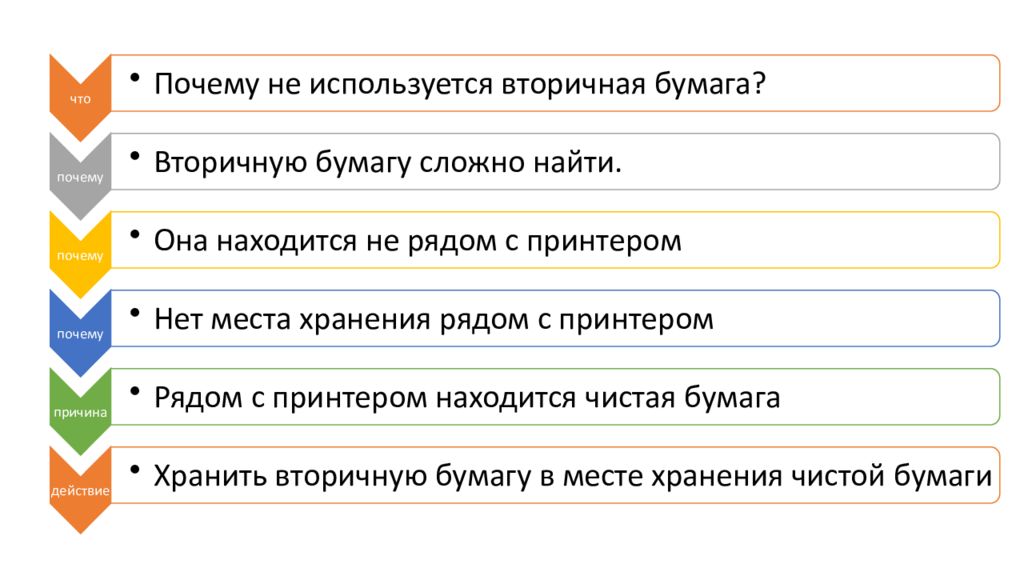 что
• Почему не используется вторичная бумага?

почему
• Вторичную бумагу сложно найти.

почему
• Она находится не рядом с принтером

почему
• Нет места хранения рядом с принтером

причина
• Рядом с принтером находится чистая бумага

действие
• Хранить вторичную бумагу в месте хранения чистой бумаги